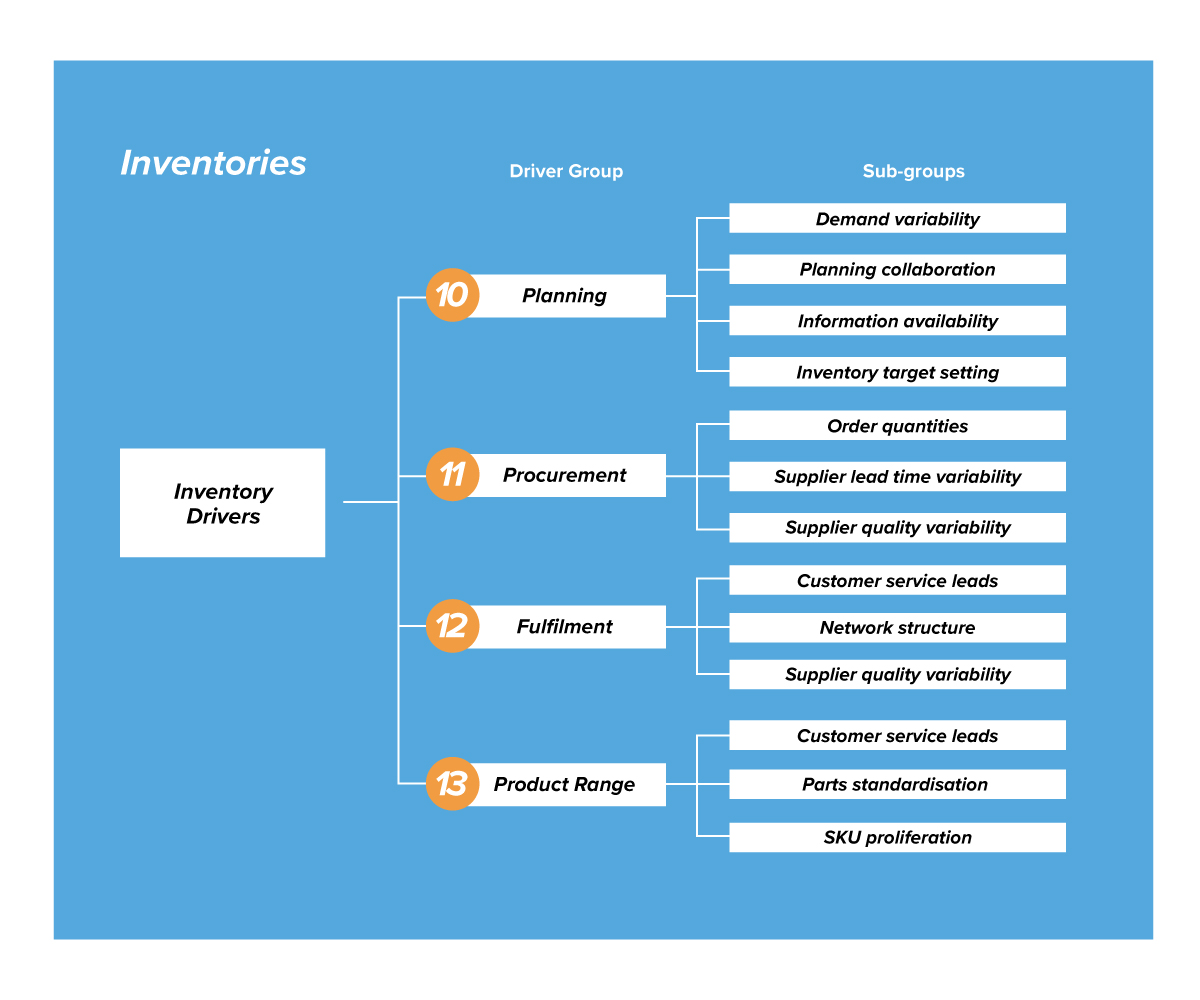 Inventories

Driver Group

Sub-groups

Inventory Drivers

10 Planning

Demand variability
Planning collaboration
Information availability
Inventory target setting

11 Procurement

Order quantities
Supplier lead time variability
Supplier quality variability

12 Fulfilment

Customer service leads
Network structure
Supplier quality variability

13 Product Range

Customer service leads
Parts standardisation
SKU proliferation